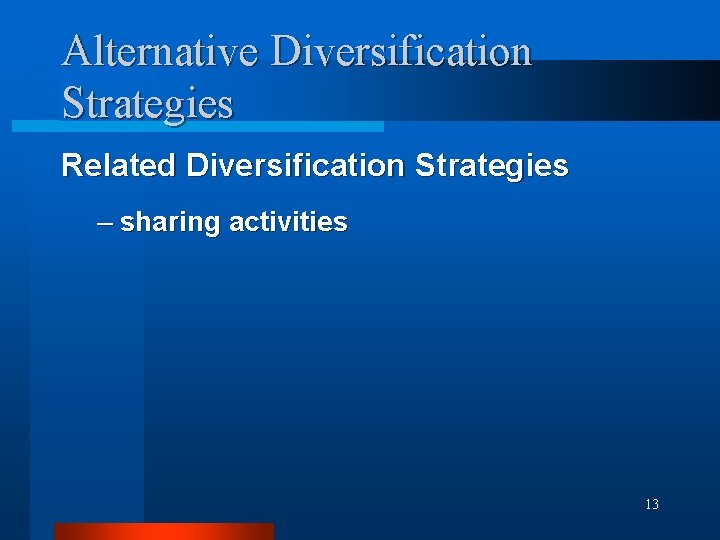 Alternative Diversification Strategies

Related Diversification Strategies

– sharing activities

13